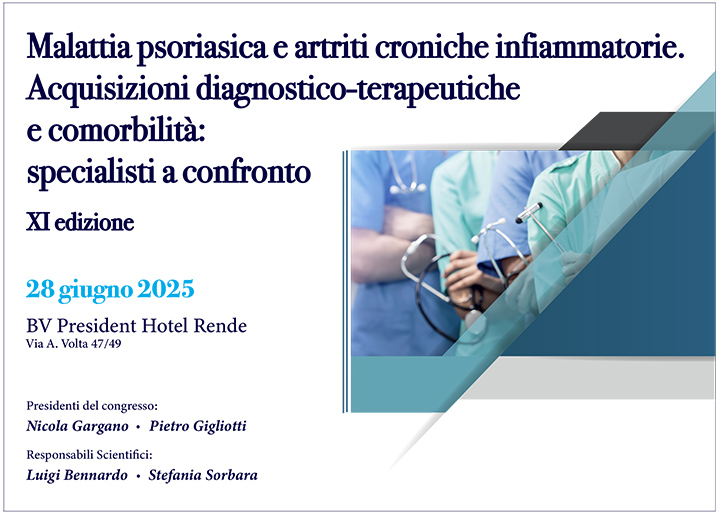 Malattia psoriasica e artriti croniche infiammatorie. Acquisizioni diagnostico-terapeutiche e comorbilità: specialisti a confronto

XI edizione

28 giugno 2025

BV President Hotel Rende
Via A. Volta 47/49

Presidenti del congresso:
Nicola Gargano • Pietro Gigliotti

Responsabili Scientifici:
Luigi Bennardo • Stefania Sorbara